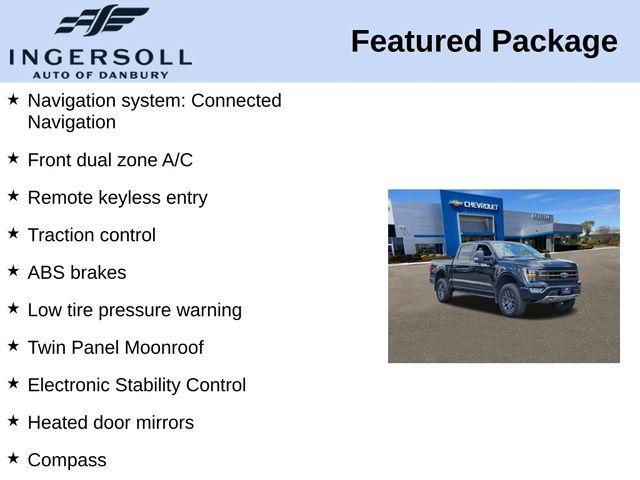 INGERSOLL
AUTO OF DANBURY

Featured Package

★ Navigation system: Connected Navigation

★ Front dual zone A/C

★ Remote keyless entry

★ Traction control

★ ABS brakes

★ Low tire pressure warning

★ Twin Panel Moonroof

★ Electronic Stability Control

★ Heated door mirrors

★ Compass

CHEVROLET